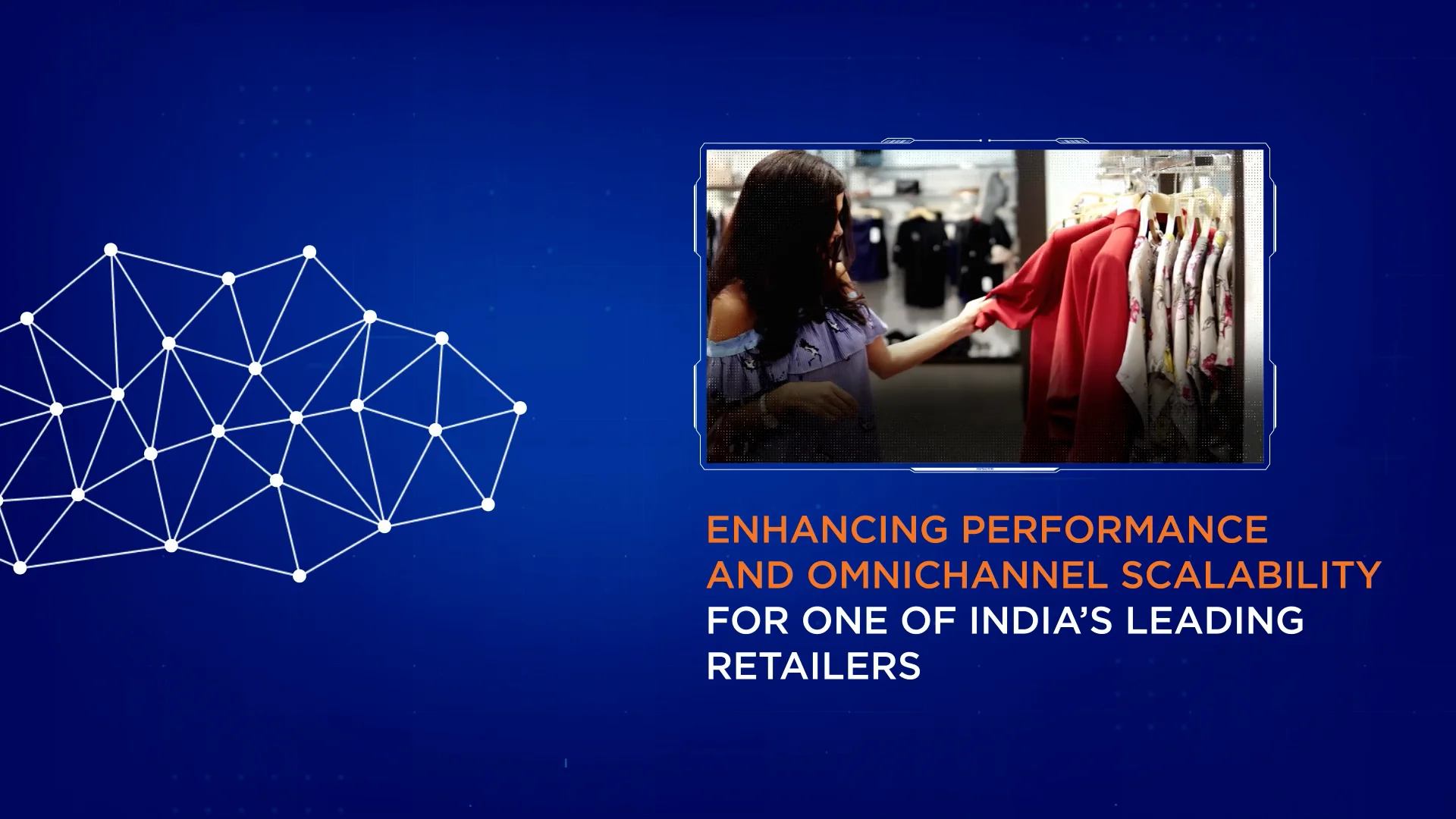 ENHANCING PERFORMANCE AND OMNICHANNEL SCALABILITY FOR ONE OF INDIA'S LEADING RETAILERS